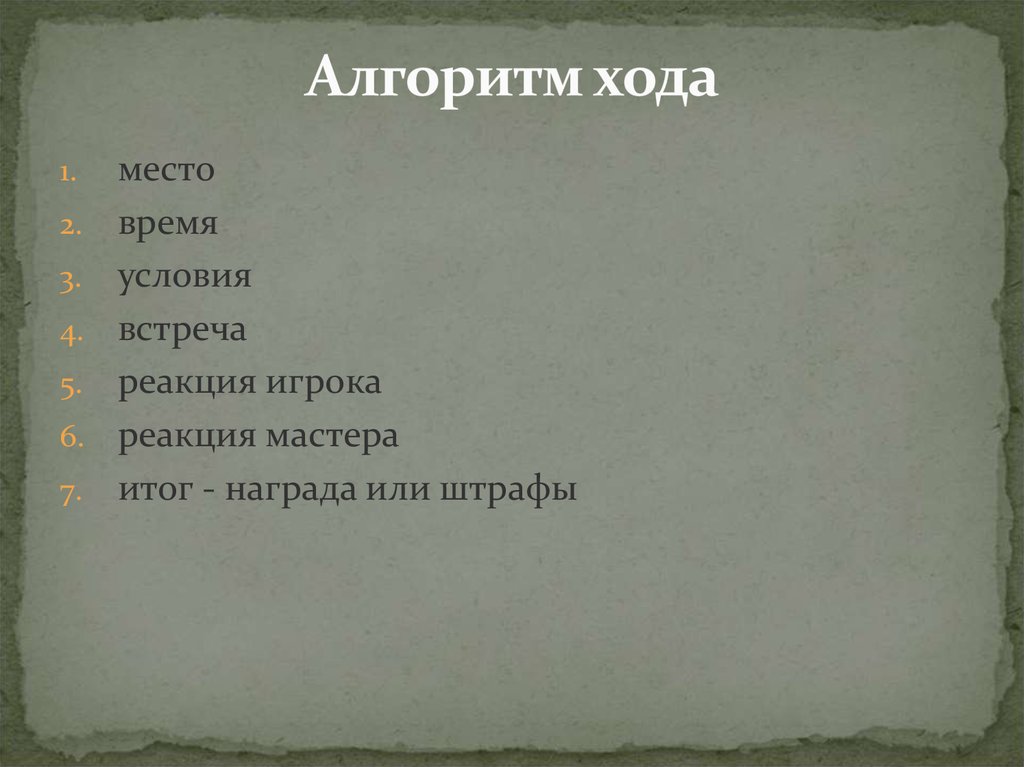 Алгоритм хода

1. место
2. время
3. условия
4. встреча
5. реакция игрока
6. реакция мастера
7. итог - награда или штрафы